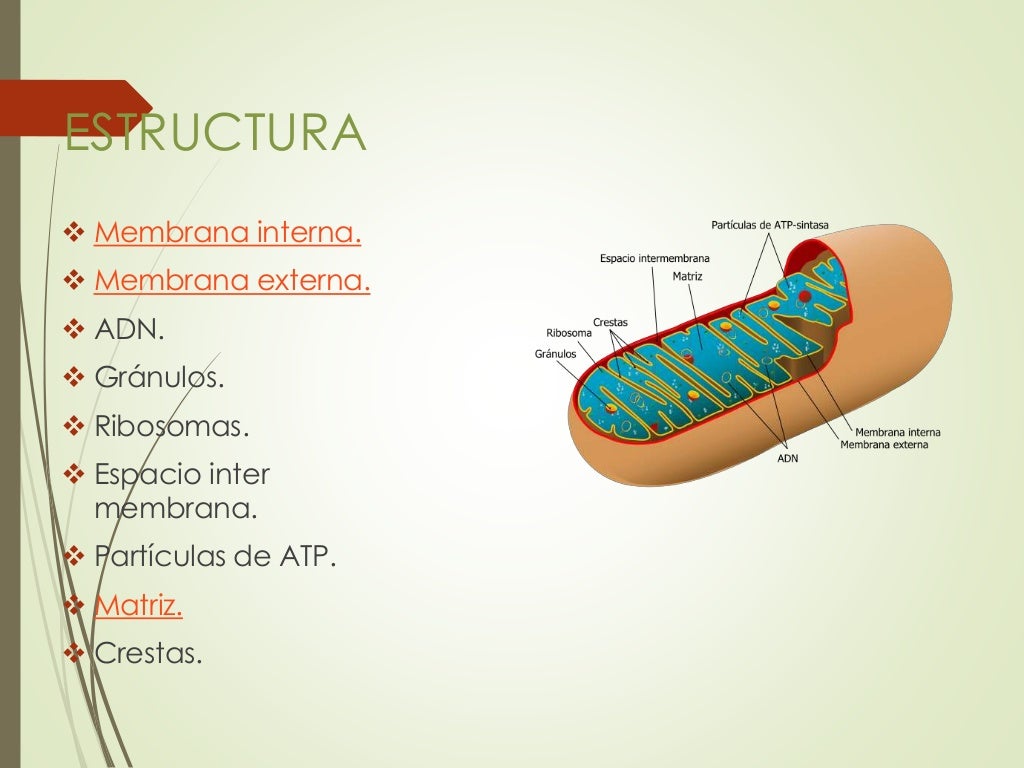 ESTRUCTURA

❖ Membrana interna.
❖ Membrana externa.
❖ ADN.
❖ Gránulos.
❖ Ribosomas.
❖ Espacio inter membrana.
❖ Partículas de ATP.
❖ Matriz.
❖ Crestas.

Partículas de ATP-sintasa
Espacio intermembrana
Matriz
Crestas
Ribosoma
Gránulos
Membrana interna
Membrana externa
ADN